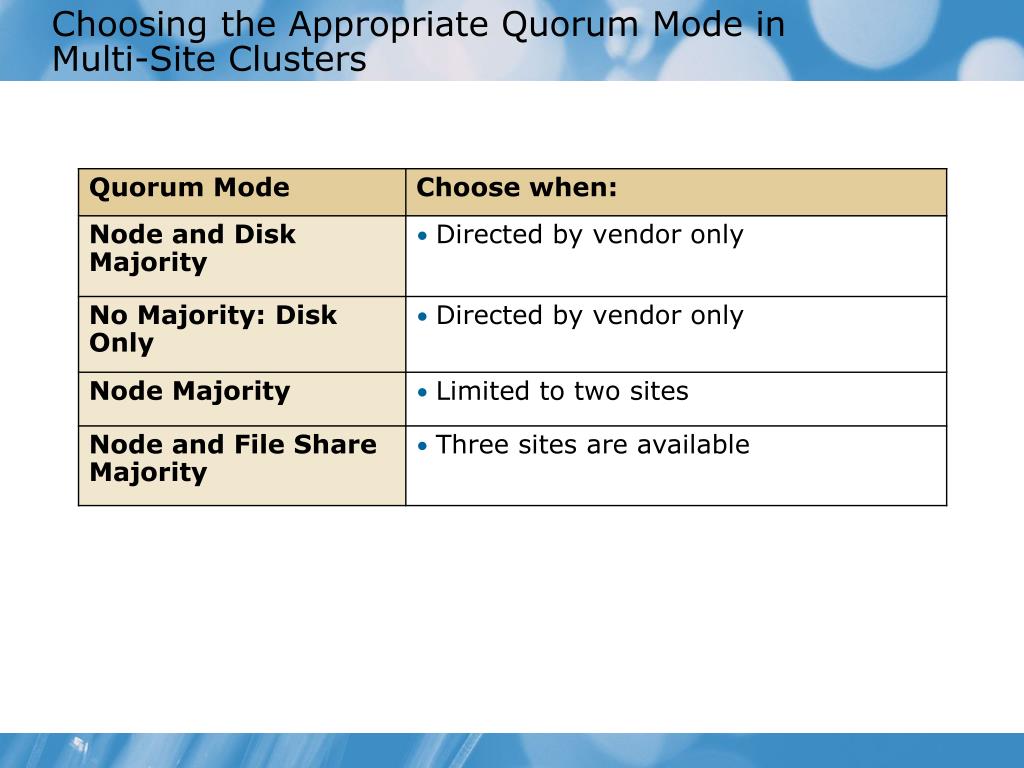 Choosing the Appropriate Quorum Mode in Multi-Site Clusters

| Quorum Mode | Choose when: |
|---|---|
| Node and Disk Majority | • Directed by vendor only |
| No Majority: Disk Only | • Directed by vendor only |
| Node Majority | • Limited to two sites |
| Node and File Share Majority | • Three sites are available |